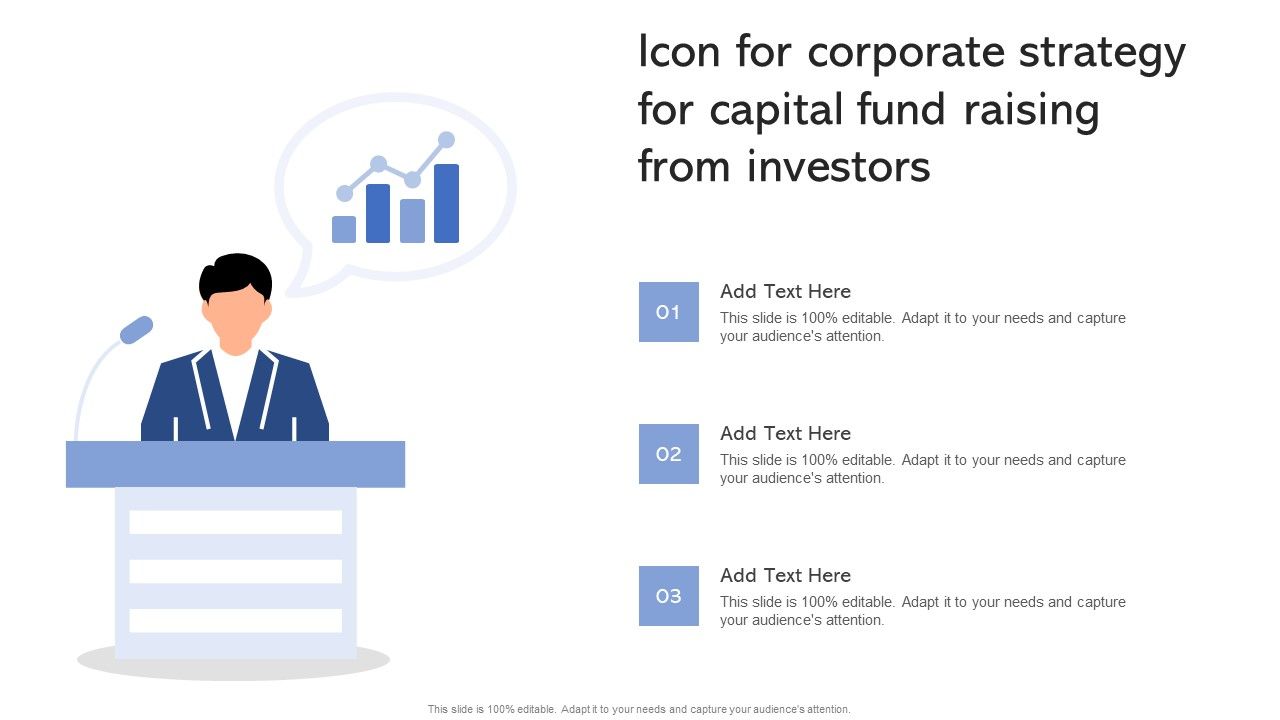 Icon for corporate strategy for capital fund raising from investors

01

Add Text Here

This slide is 100% editable. Adapt it to your needs and capture your audience's attention.

02

Add Text Here

This slide is 100% editable. Adapt it to your needs and capture your audience's attention.

03

Add Text Here

This slide is 100% editable. Adapt it to your needs and capture your audience's attention.

This slide is 100% editable. Adapt it to your needs and capture your audience's attention.